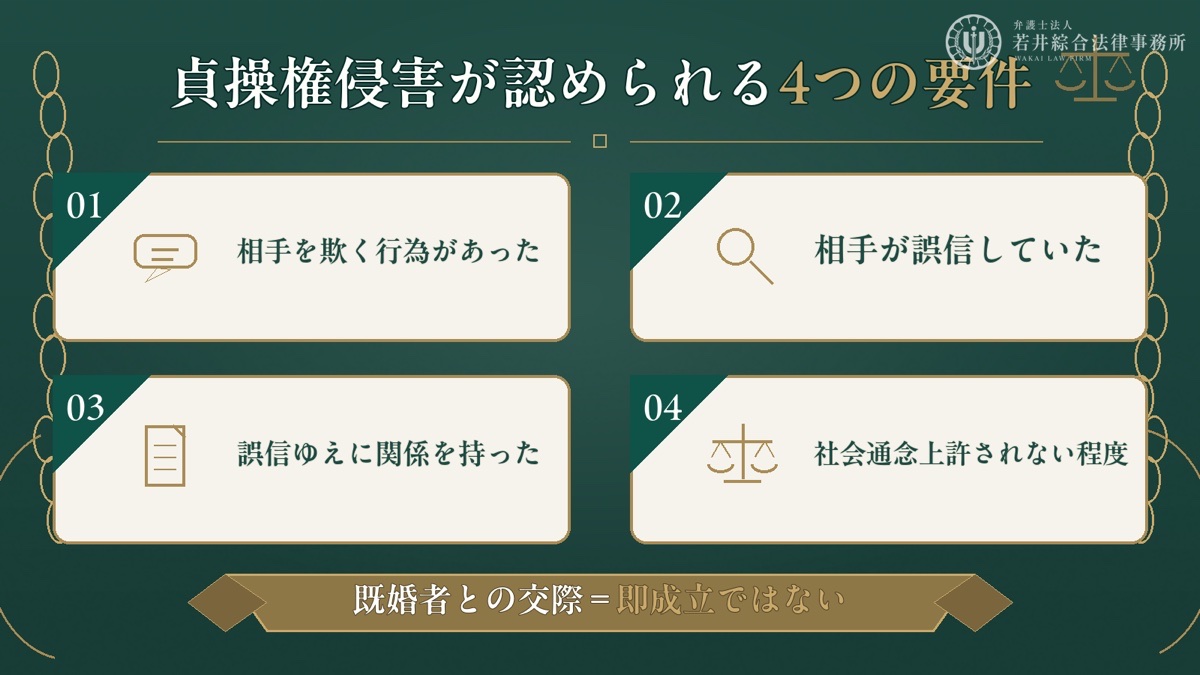 弁護士法人
若井綜合法律事務所
WAKAI LAW FIRM

貞操権侵害が認められる4つの要件

01
相手を欺く行為があった

02
相手が誤信していた

03
誤信ゆえに関係を持った

04
社会通念上許されない程度

既婚者との交際＝即成立ではない